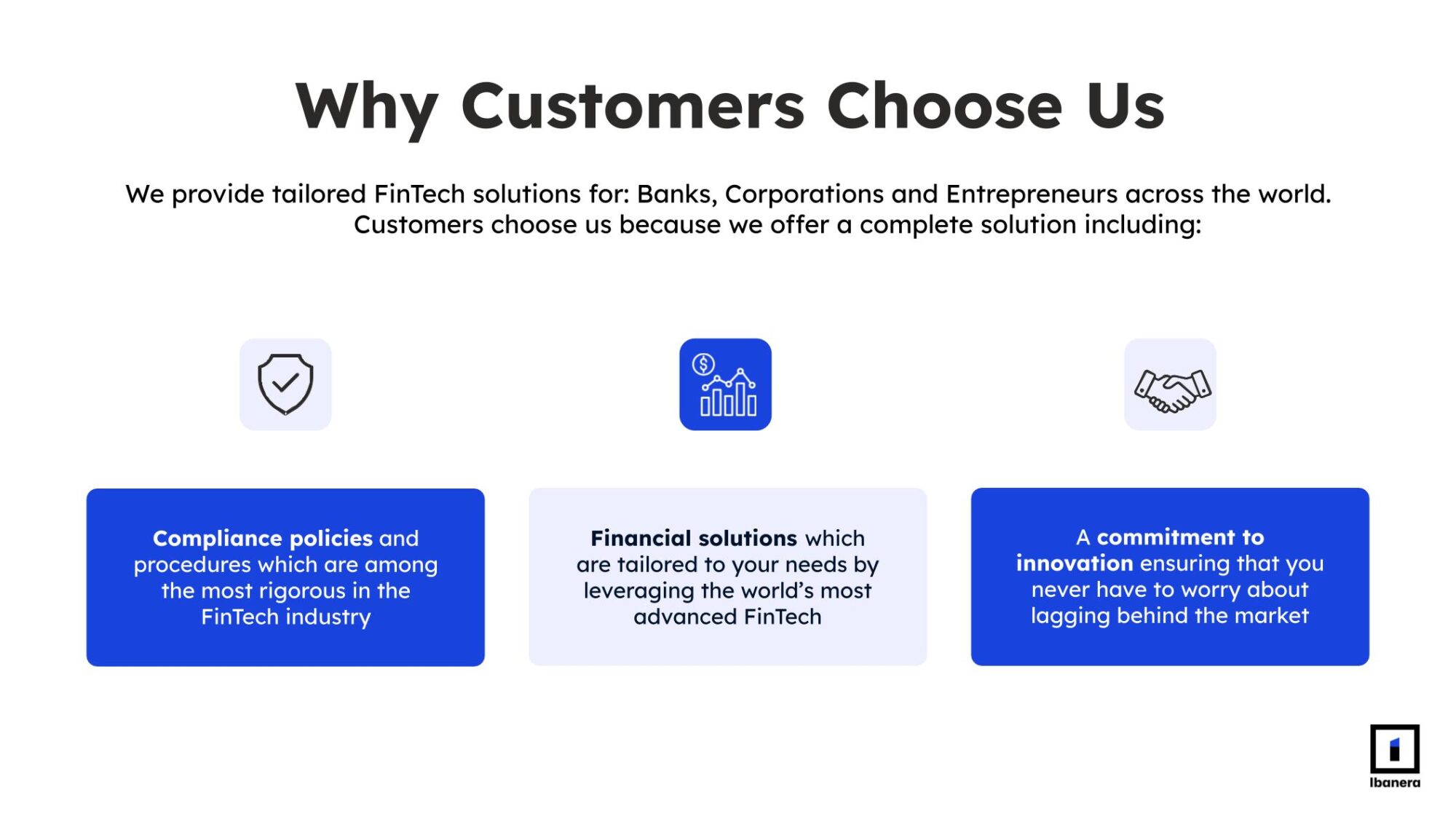 Why Customers Choose Us

We provide tailored FinTech solutions for: Banks, Corporations and Entrepreneurs across the world. Customers choose us because we offer a complete solution including:

Compliance policies and procedures which are among the most rigorous in the FinTech industry

Financial solutions which are tailored to your needs by leveraging the world's most advanced FinTech

A commitment to innovation ensuring that you never have to worry about lagging behind the market

Ibanera